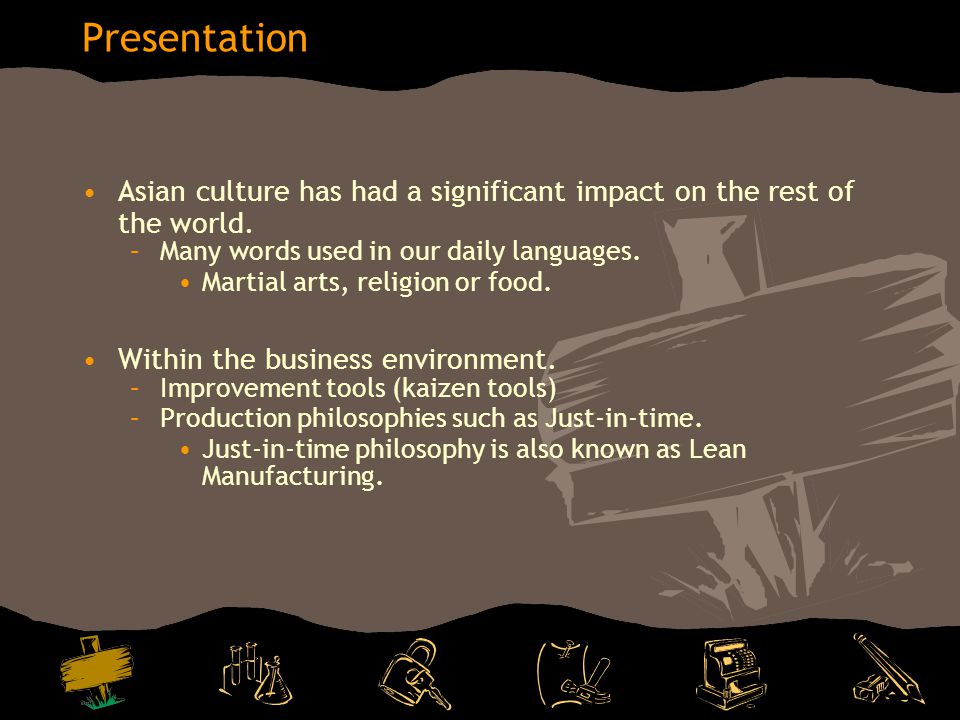 Presentation

• Asian culture has had a significant impact on the rest of the world.
– Many words used in our daily languages.
• Martial arts, religion or food.

• Within the business environment.
– Improvement tools (kaizen tools)
– Production philosophies such as Just-in-time.
• Just-in-time philosophy is also known as Lean Manufacturing.